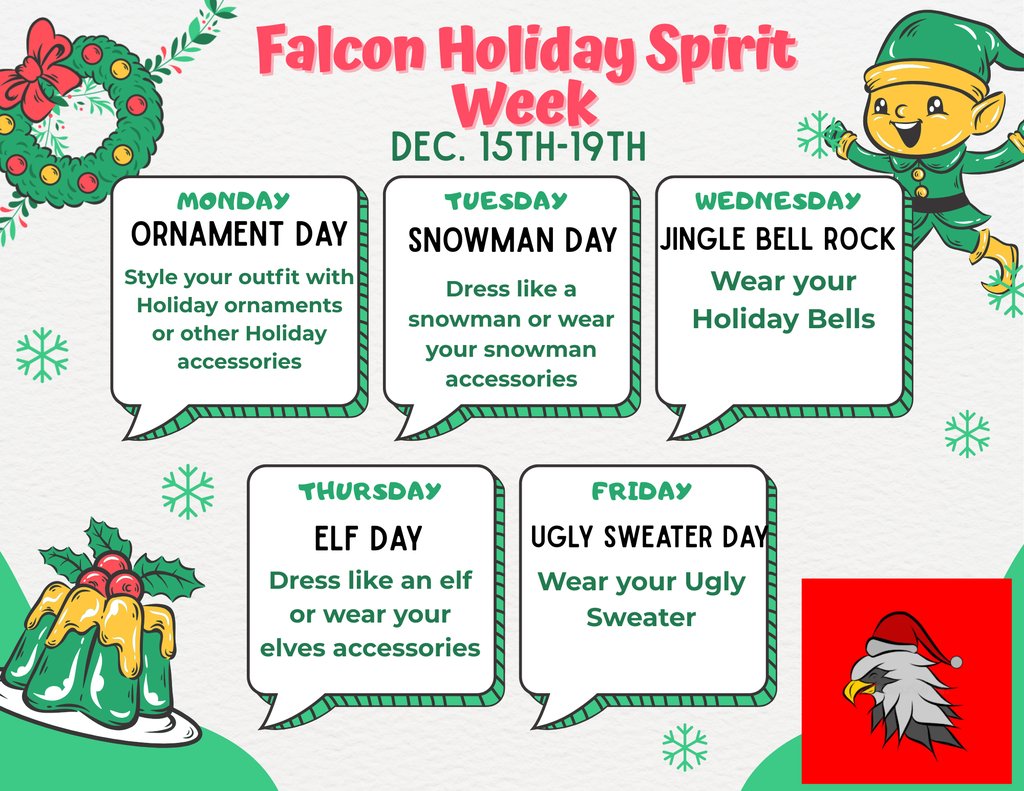 Falcon Holiday Spirit Week

DEC. 15TH-19TH

MONDAY
ORNAMENT DAY
Style your outfit with Holiday ornaments or other Holiday accessories

TUESDAY
SNOWMAN DAY
Dress like a snowman or wear your snowman accessories

WEDNESDAY
JINGLE BELL ROCK
Wear your Holiday Bells

THURSDAY
ELF DAY
Dress like an elf or wear your elves accessories

FRIDAY
UGLY SWEATER DAY
Wear your Ugly Sweater